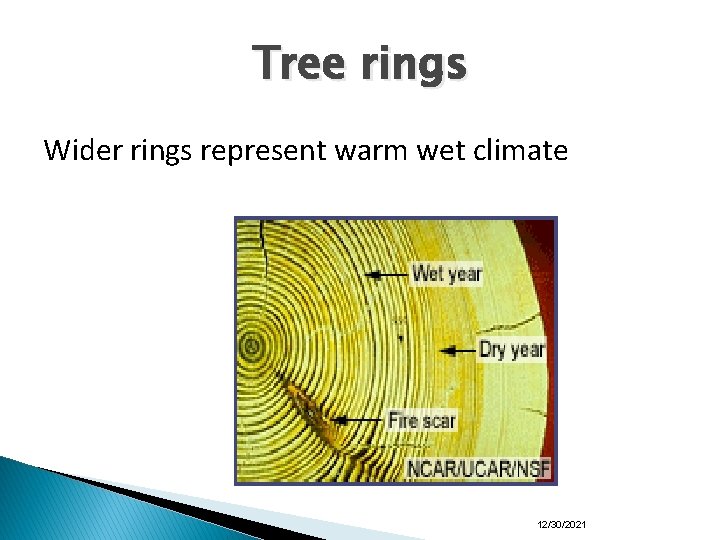 Tree rings

Wider rings represent warm wet climate

Wet year

Dry year

Fire scar

NCAR/UCAR/NSF

12/30/2021